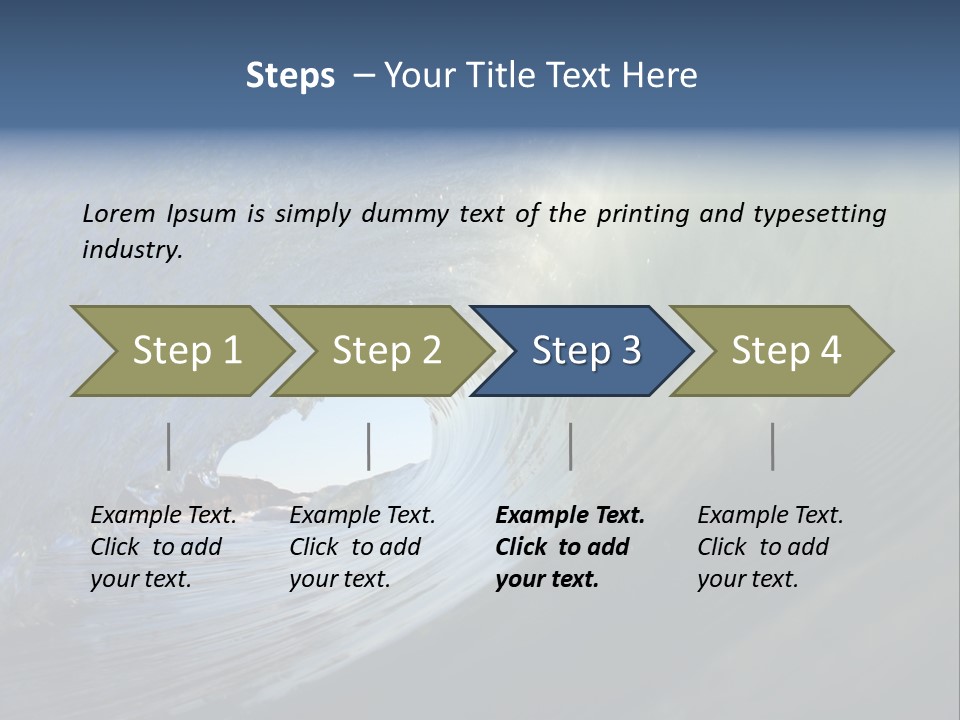 Steps – Your Title Text Here

Lorem Ipsum is simply dummy text of the printing and typesetting industry.

Step 1

Step 2

Step 3

Step 4

Example Text. Click to add your text.

Example Text. Click to add your text.

Example Text. Click to add your text.

Example Text. Click to add your text.